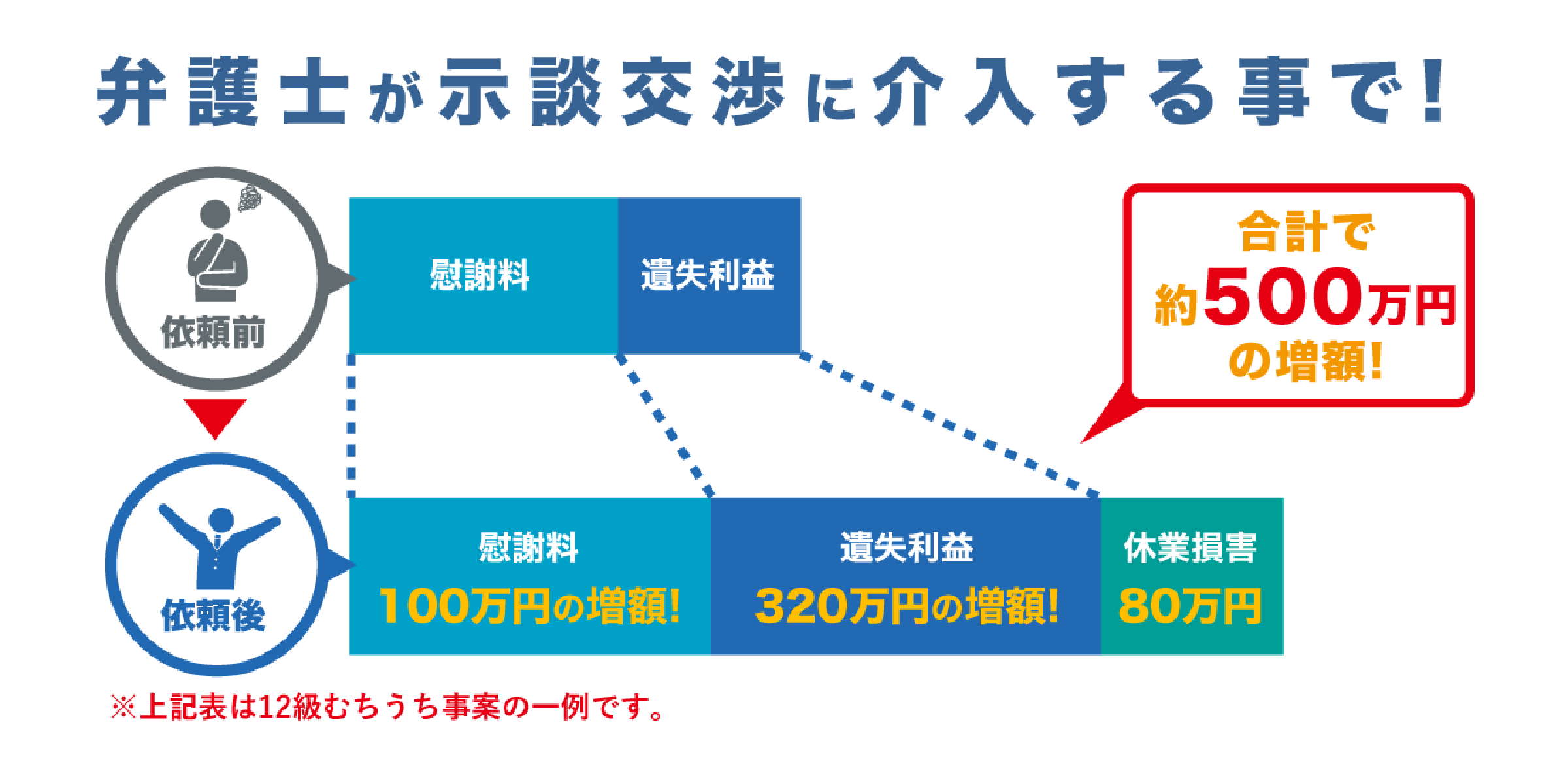 弁護士が示談交渉に介入する事で！

依頼前

慰謝料 遺失利益

合計で
約500万円
の増額！

依頼後

慰謝料
100万円の増額！

遺失利益
320万円の増額！

休業損害
80万円

※上記表は12級むちうち事案の一例です。